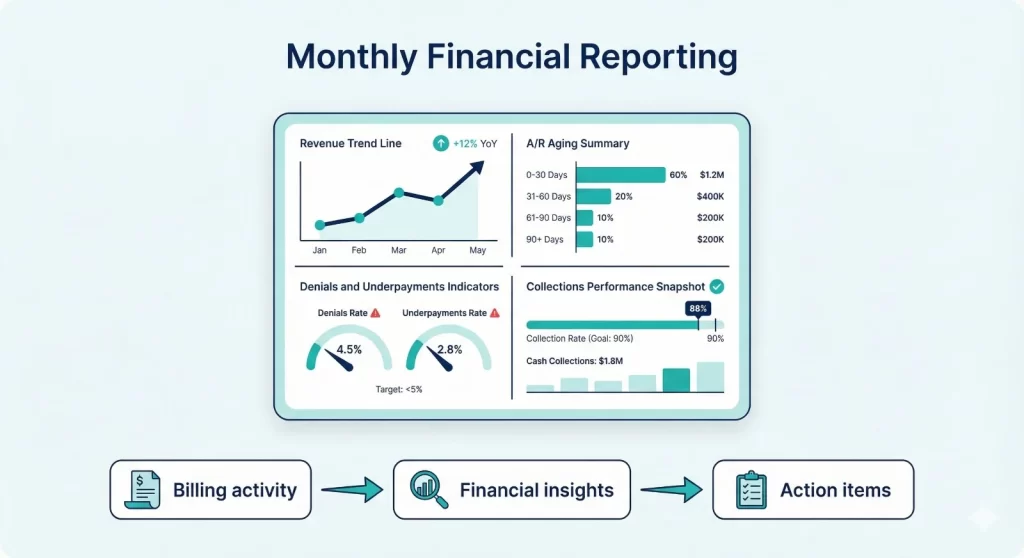 Monthly Financial Reporting

Revenue Trend Line
+12% YoY
Jan Feb Mar Apr May

A/R Aging Summary
| | | |
|---|---|---|
| 0-30 Days | 60% | $1.2M |
| 31-60 Days | 20% | $400K |
| 61-90 Days | 10% | $200K |
| 90+ Days | 10% | $200K |

Denials and Underpayments Indicators
Denials Rate
4.5%
Underpayments Rate
2.8%
Target: <5%

Collections Performance Snapshot
88%
Collection Rate (Goal: 90%) 90%
Cash Collections: $1.8M

Billing activity
Financial insights
Action items